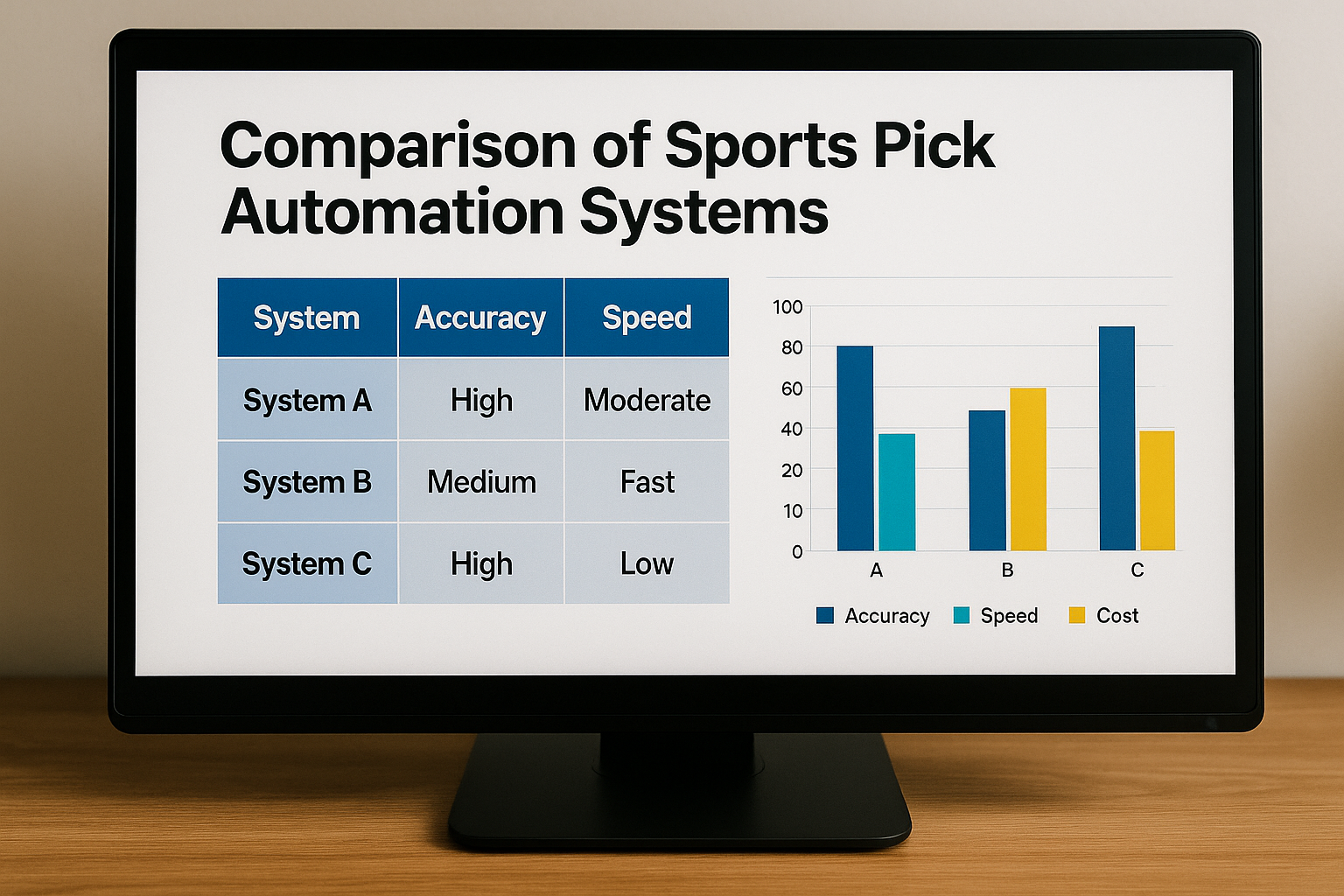 Comparison of Sports Pick Automation Systems

| System | Accuracy | Speed |
|---|---|---|
| System A | High | Moderate |
| System B | Medium | Fast |
| System C | High | Low |

100
80
60
40
20
10
0
A
B
C

Accuracy
Speed
Cost